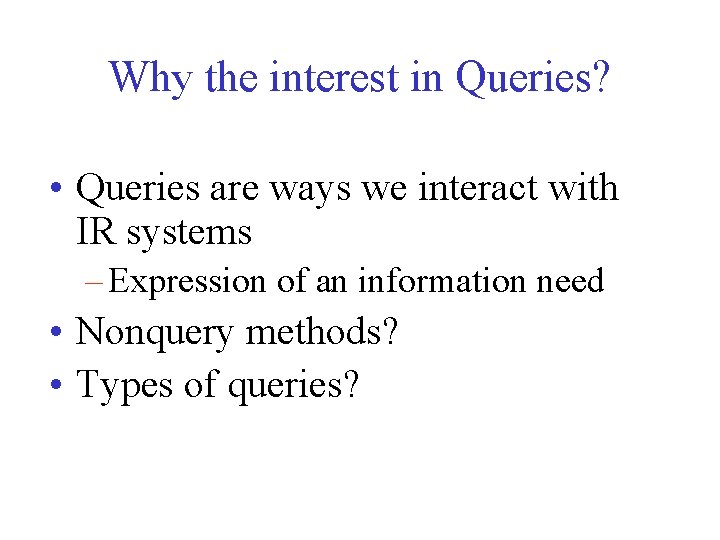 Why the interest in Queries?

• Queries are ways we interact with IR systems

– Expression of an information need

• Nonquery methods?

• Types of queries?